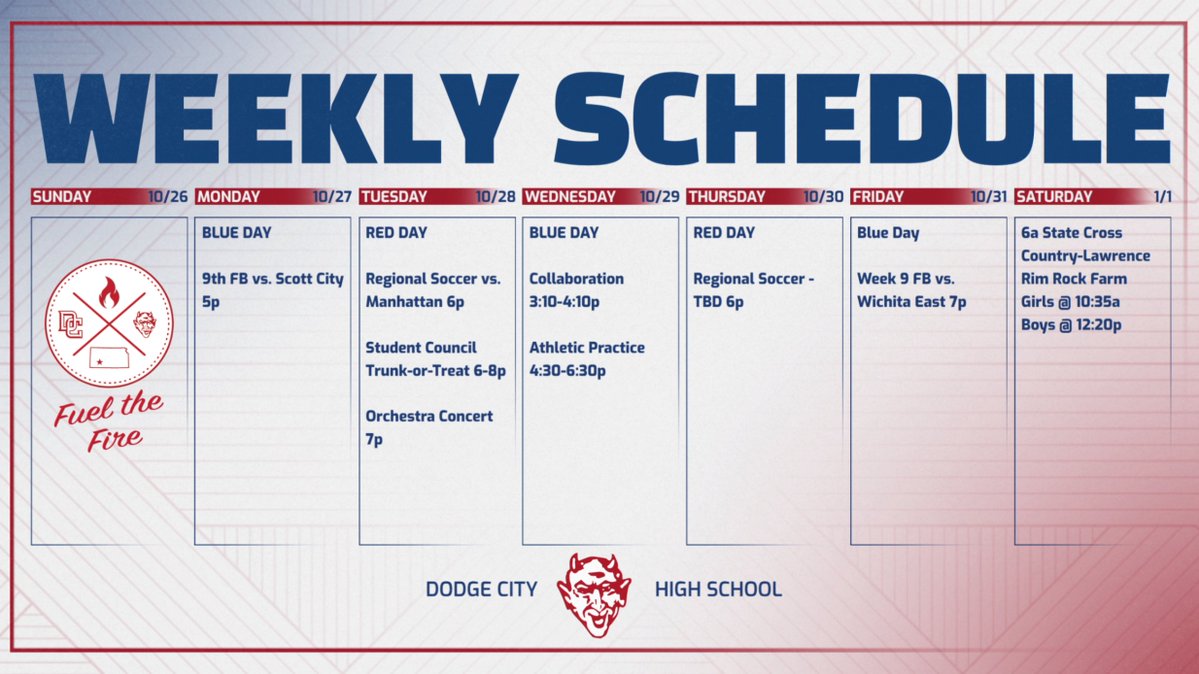 WEEKLY SCHEDULE

SUNDAY 10/26

DC

Fuel the Fire

MONDAY 10/27

BLUE DAY

9th FB vs. Scott City 5p

TUESDAY 10/28

RED DAY

Regional Soccer vs. Manhattan 6p

Student Council Trunk-or-Treat 6-8p

Orchestra Concert 7p

WEDNESDAY 10/29

BLUE DAY

Collaboration 3:10-4:10p

Athletic Practice 4:30-6:30p

THURSDAY 10/30

RED DAY

Regional Soccer - TBD 6p

FRIDAY 10/31

Blue Day

Week 9 FB vs. Wichita East 7p

SATURDAY 1/1

6a State Cross Country-Lawrence Rim Rock Farm Girls @ 10:35a Boys @ 12:20p

DODGE CITY HIGH SCHOOL